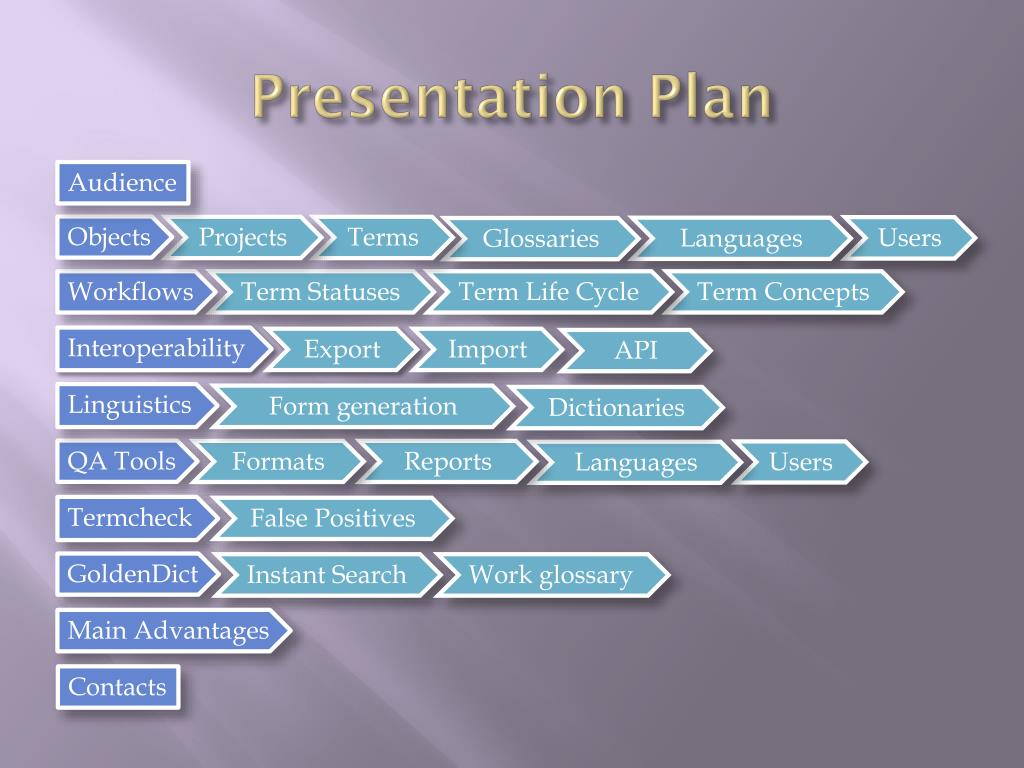 Presentation Plan

Audience

Objects Projects Terms Glossaries Languages Users

Workflows Term Statuses Term Life Cycle Term Concepts

Interoperability Export Import API

Linguistics Form generation Dictionaries

QA Tools Formats Reports Languages Users

Termcheck False Positives

GoldenDict Instant Search Work glossary

Main Advantages

Contacts